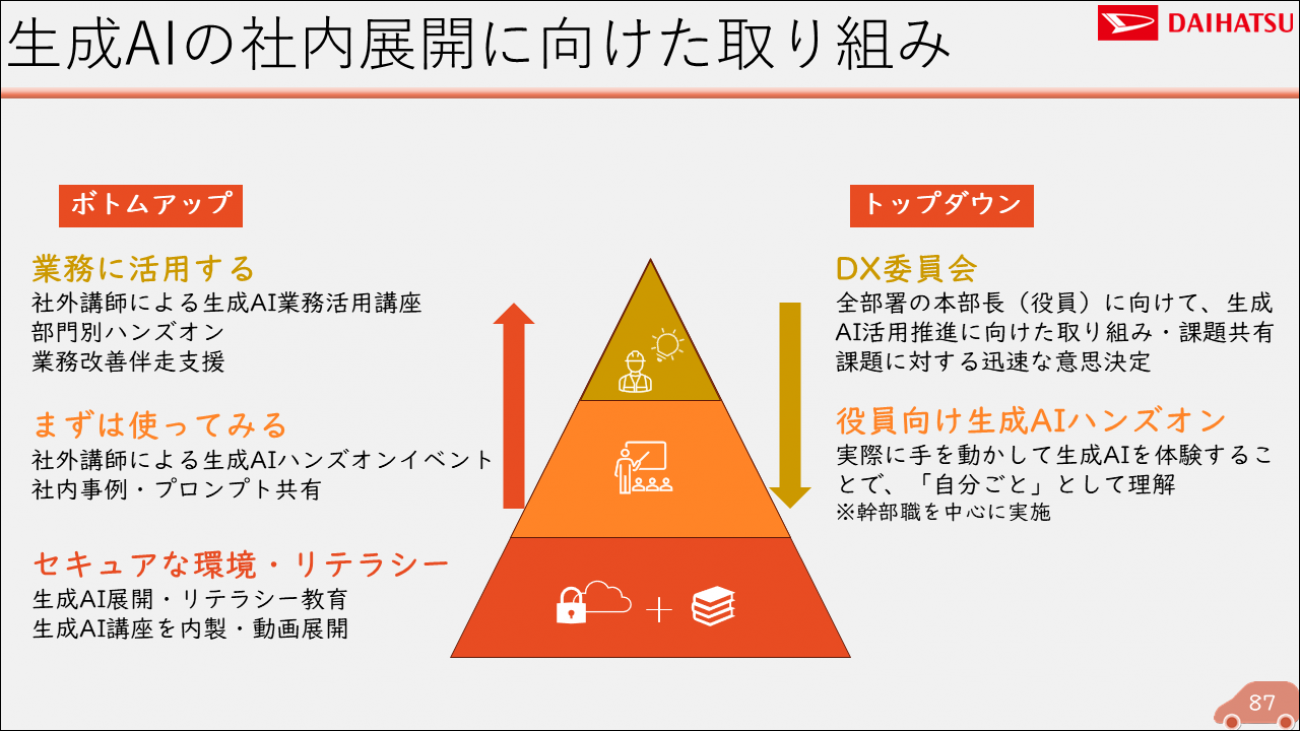 生成AIの社内展開に向けた取り組み

DAIHATSU

ボトムアップ

業務に活用する
社外講師による生成AI業務活用講座
部門別ハンズオン
業務改善伴走支援

まずは使ってみる
社外講師による生成AIハンズオンイベント
社内事例・プロンプト共有

セキュアな環境・リテラシー
生成AI展開・リテラシー教育
生成AI講座を内製・動画展開

+

トップダウン

DX委員会
全部署の本部長（役員）に向けて、生成AI活用推進に向けた取り組み・課題共有
課題に対する迅速な意思決定

役員向け生成AIハンズオン
実際に手を動かして生成AIを体験することで、「自分ごと」として理解
※幹部職を中心に実施

87